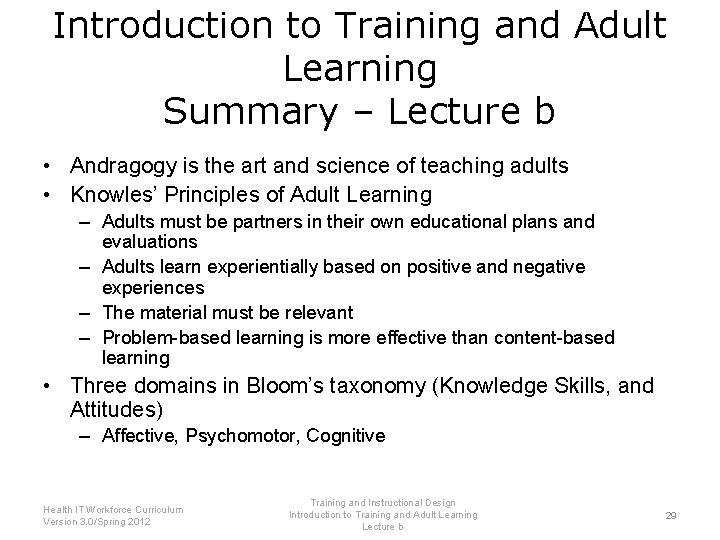 Introduction to Training and Adult Learning
Summary – Lecture b

• Andragogy is the art and science of teaching adults
• Knowles' Principles of Adult Learning
– Adults must be partners in their own educational plans and evaluations
– Adults learn experientially based on positive and negative experiences
– The material must be relevant
– Problem-based learning is more effective than content-based learning
• Three domains in Bloom's taxonomy (Knowledge Skills, and Attitudes)
– Affective, Psychomotor, Cognitive

Health IT Workforce Curriculum
Version 3.0/Spring 2012

Training and Instructional Design
Introduction to Training and Adult Learning
Lecture b

29